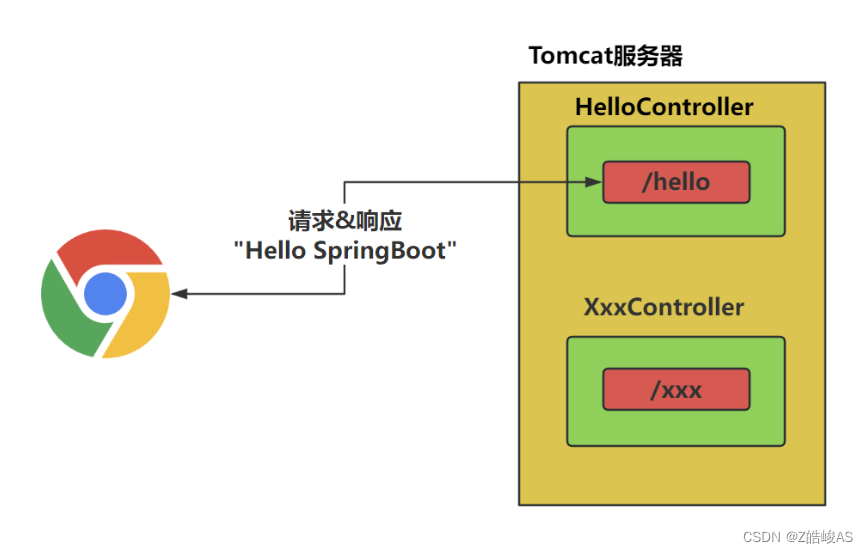 Tomcat服务器

HelloController

/hello

请求&响应
"Hello SpringBoot"

XxxController

/xxx

CSDN @Z皓峻AS